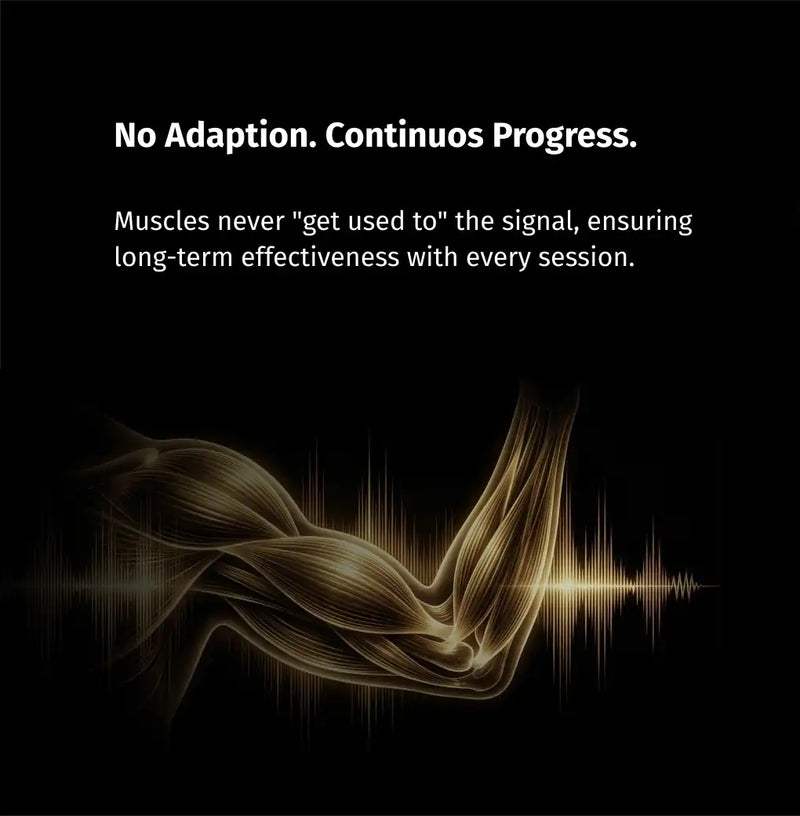 No Adaption. Continuos Progress.

Muscles never "get used to" the signal, ensuring long-term effectiveness with every session.